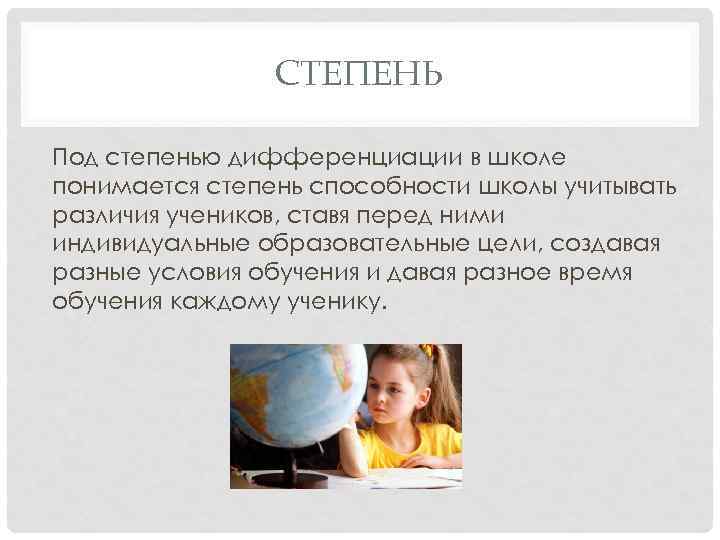 СТЕПЕНЬ

Под степенью дифференциации в школе понимается степень способности школы учитывать различия учеников, ставя перед ними индивидуальные образовательные цели, создавая разные условия обучения и давая разное время обучения каждому ученику.